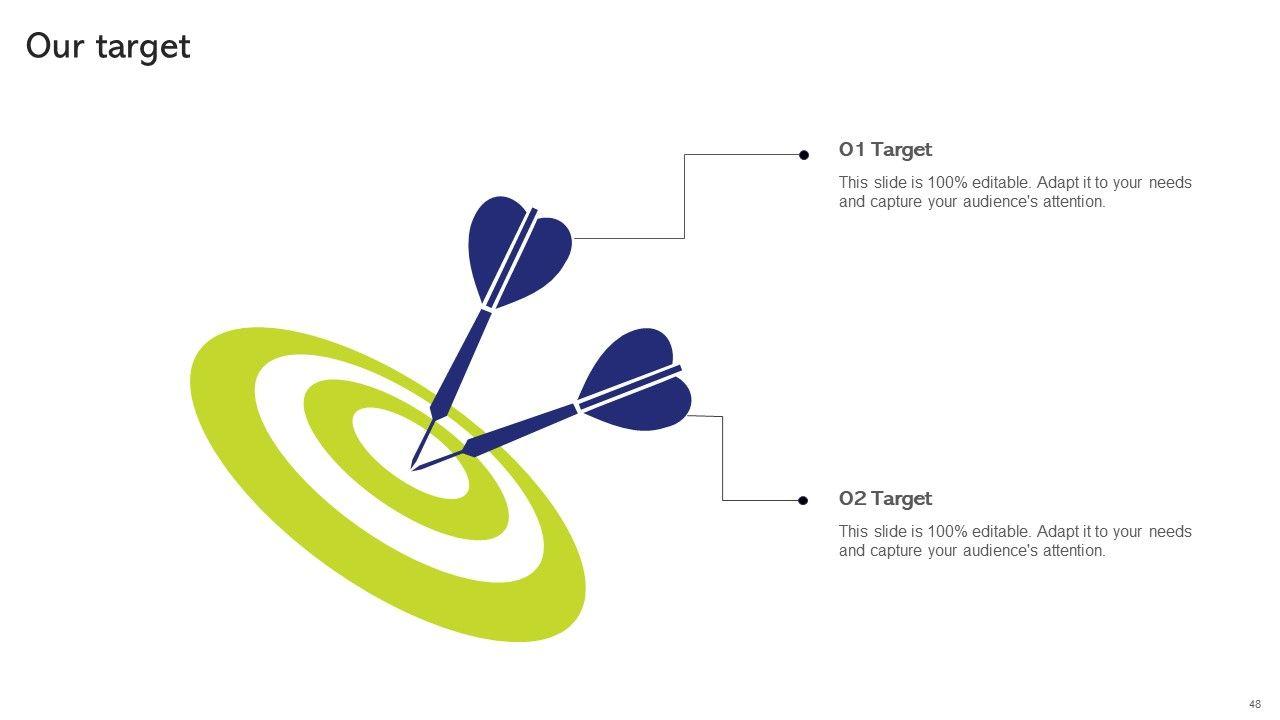 Our target

01 Target

This slide is 100% editable. Adapt it to your needs and capture your audience's attention.

02 Target

This slide is 100% editable. Adapt it to your needs and capture your audience's attention.

48